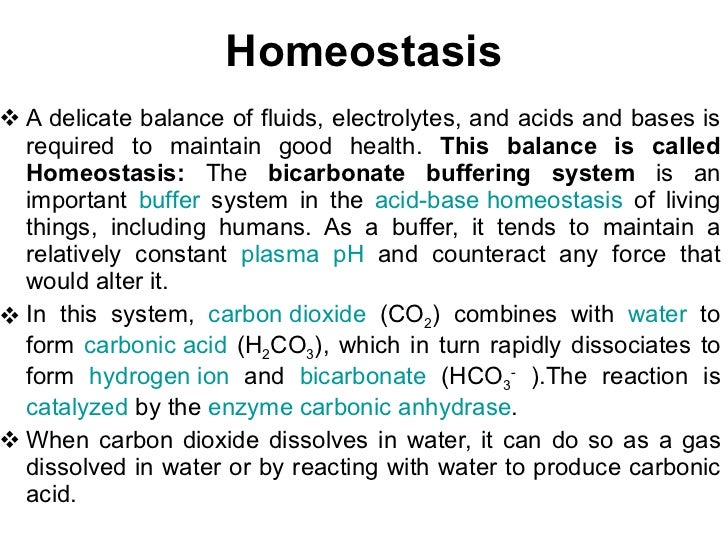 Homeostasis

❖ A delicate balance of fluids, electrolytes, and acids and bases is required to maintain good health. This balance is called Homeostasis: The bicarbonate buffering system is an important buffer system in the acid-base homeostasis of living things, including humans. As a buffer, it tends to maintain a relatively constant plasma pH and counteract any force that would alter it.

❖ In this system, carbon dioxide ($CO_2$) combines with water to form carbonic acid ($H_2CO_3$), which in turn rapidly dissociates to form hydrogen ion and bicarbonate ($HCO_3^-$ ).The reaction is catalyzed by the enzyme carbonic anhydrase.

❖ When carbon dioxide dissolves in water, it can do so as a gas dissolved in water or by reacting with water to produce carbonic acid.